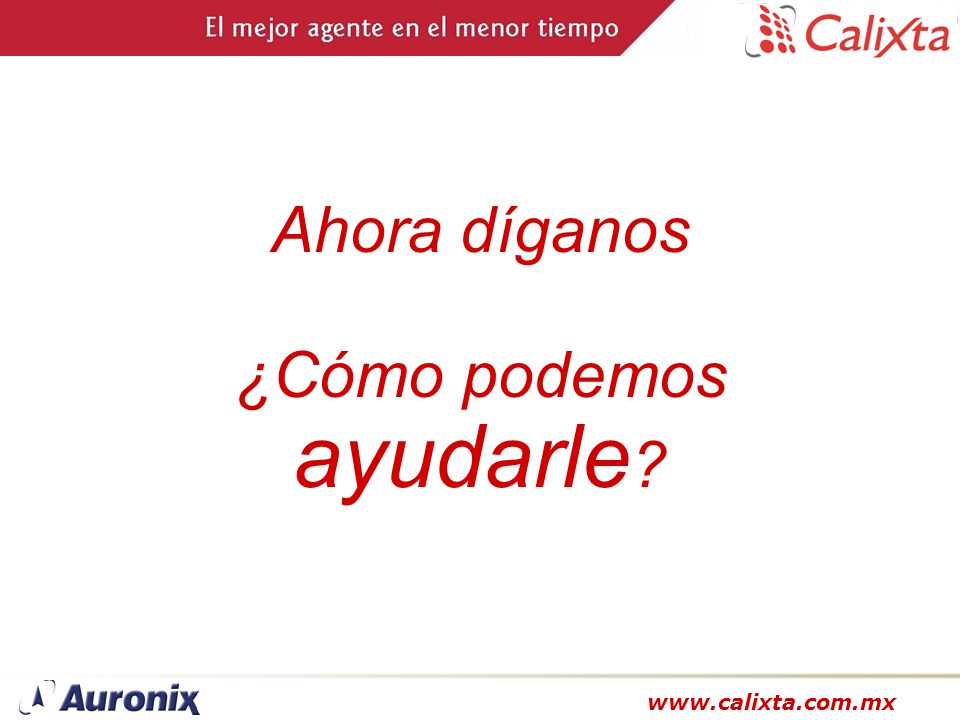 El mejor agente en el menor tiempo

Calixta

Ahora díganos

¿Cómo podemos ayudarle?

Auronix

www.calixta.com.mx